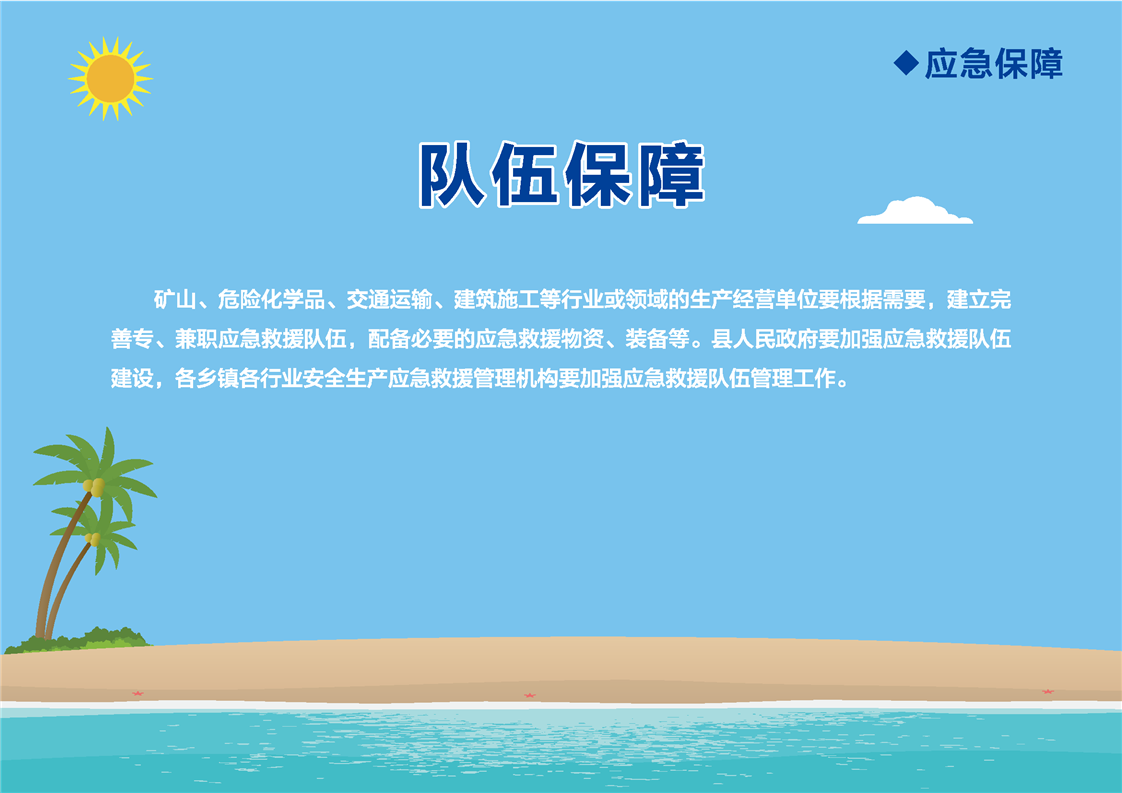 ◆应急保障

队伍保障

矿山、危险化学品、交通运输、建筑施工等行业或领域的生产经营单位要根据需要，建立完善专、兼职应急救援队伍，配备必要的应急救援物资、装备等。县人民政府要加强应急救援队伍建设，各乡镇各行业安全生产应急救援管理机构要加强应急救援队伍管理工作。